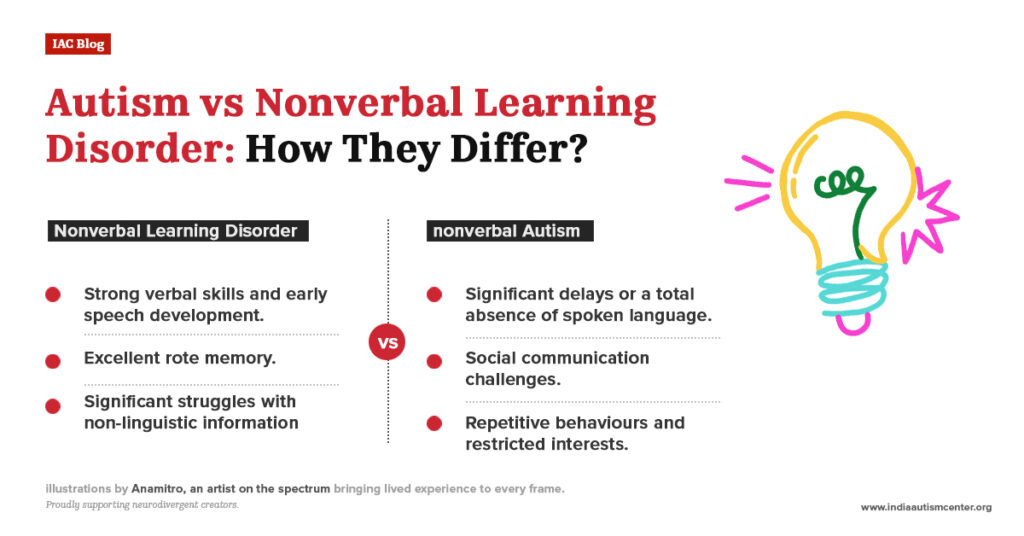 IAC Blog

Autism vs Nonverbal Learning Disorder: How They Differ?

Nonverbal Learning Disorder

Strong verbal skills and early speech development.

Excellent rote memory.

Significant struggles with non-linguistic information

VS

nonverbal Autism

Significant delays or a total absence of spoken language.

Social communication challenges.

Repetitive behaviours and restricted interests.

illustrations by Anamitro, an artist on the spectrum bringing lived experience to every frame.
Proudly supporting neurodivergent creators.

www.indiaautismcenter.org